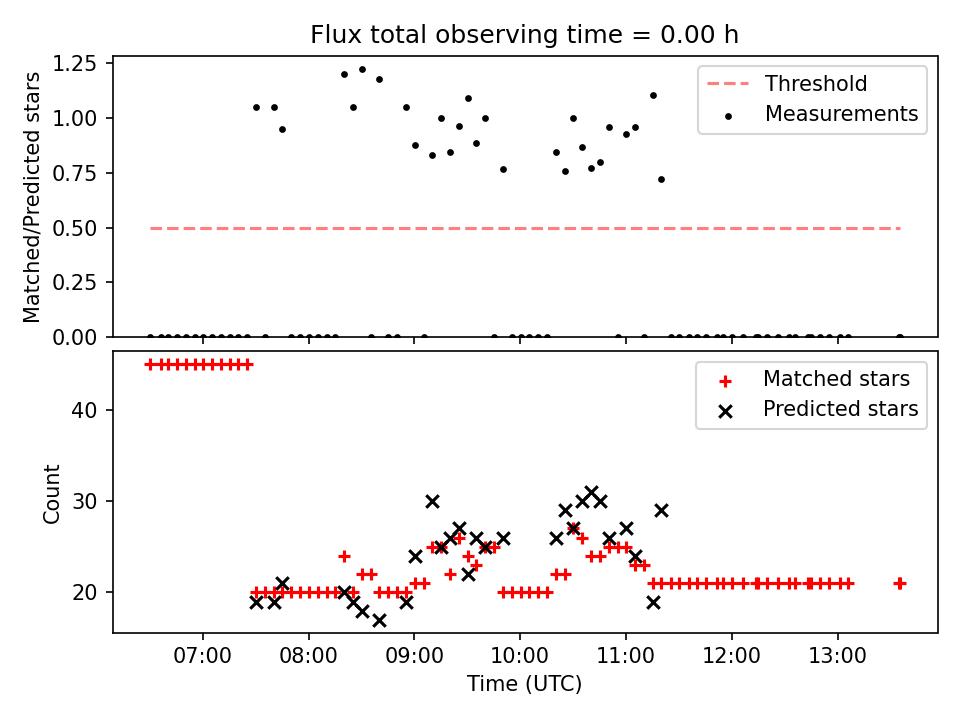 Flux total observing time = 0.00 h

Matched/Predicted stars

1.25
1.00
0.75
0.50
0.25
0.00

Threshold
Measurements

Count

40
30
20

Matched stars
Predicted stars

07:00
08:00
09:00
10:00
11:00
12:00
13:00

Time (UTC)